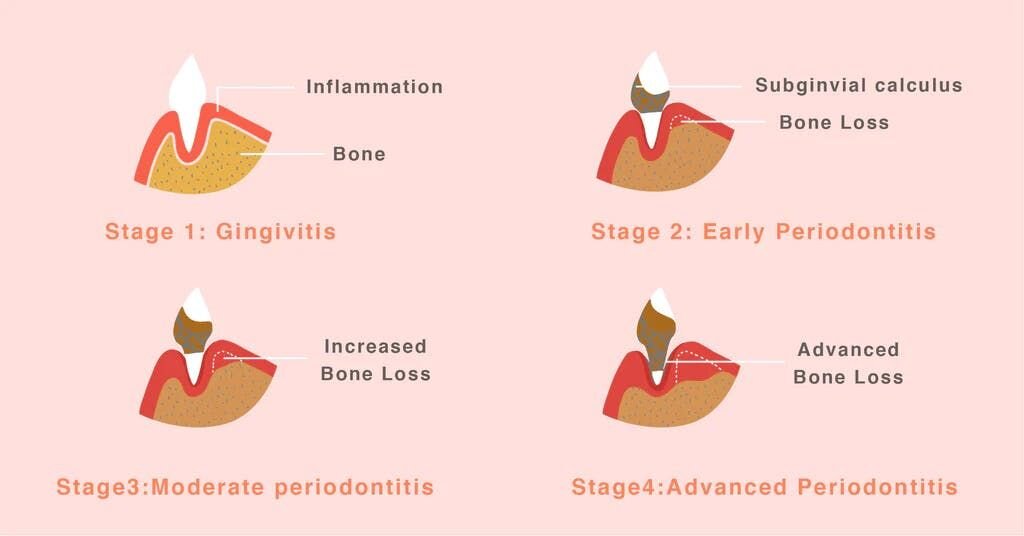 Inflammation

Bone

Stage 1: Gingivitis

Subginvial calculus

Bone Loss

Stage 2: Early Periodontitis

Increased Bone Loss

Stage3:Moderate periodontitis

Advanced Bone Loss

Stage4:Advanced Periodontitis